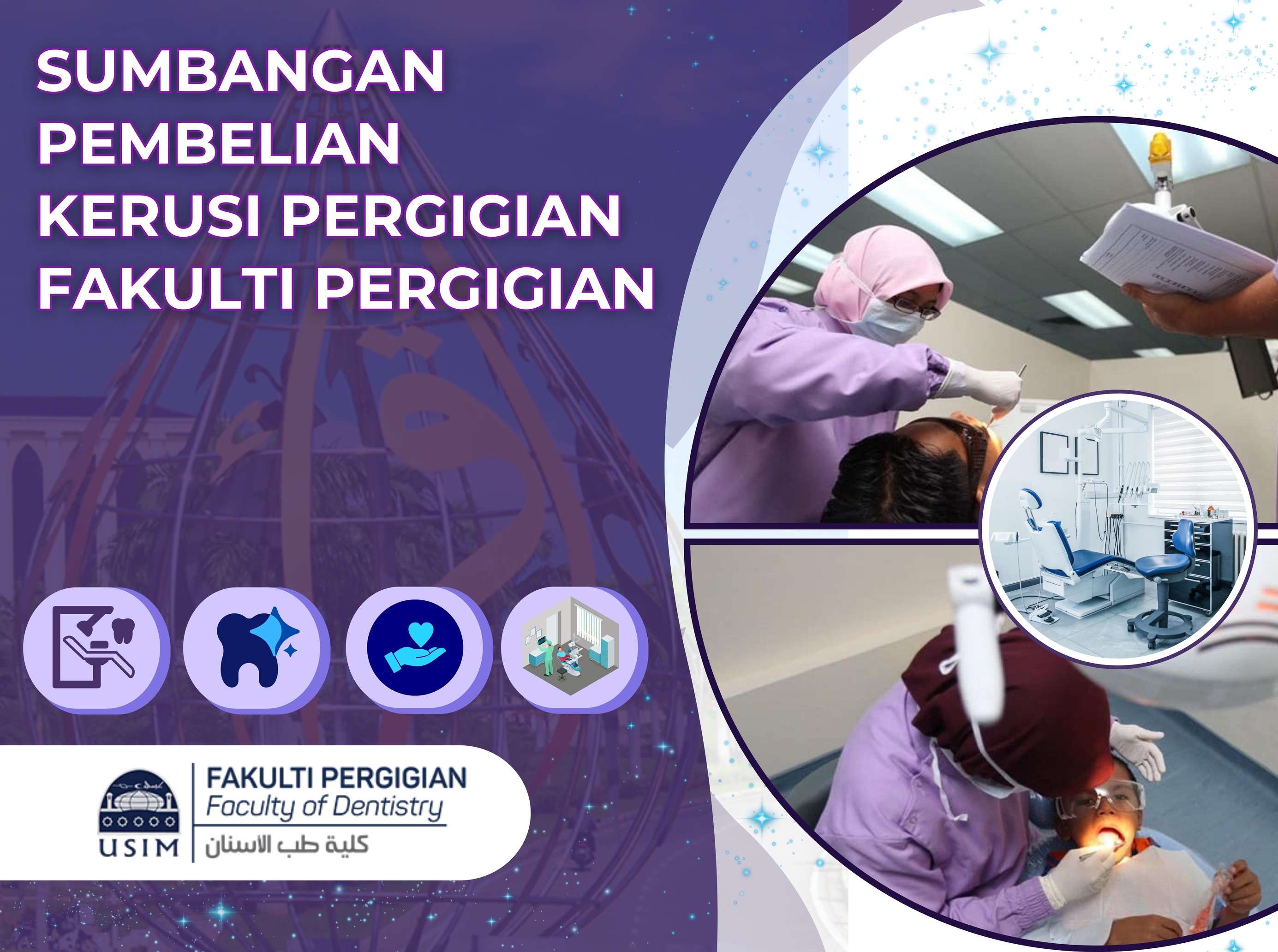 SUMBANGAN PEMBELIAN KERUSI PERGIGIAN FAKULTI PERGIGIAN

USIM

FAKULTI PERGIGIAN
Faculty of Dentistry
كلية طب الاسنان